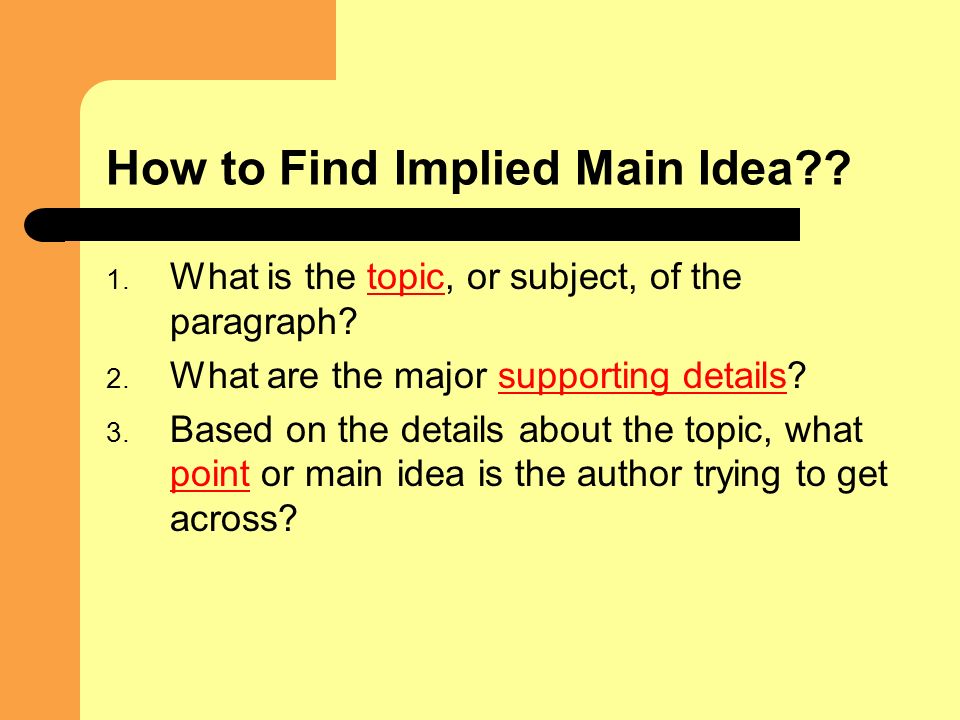 How to Find Implied Main Idea??

1. What is the topic, or subject, of the paragraph?
2. What are the major supporting details?
3. Based on the details about the topic, what point or main idea is the author trying to get across?